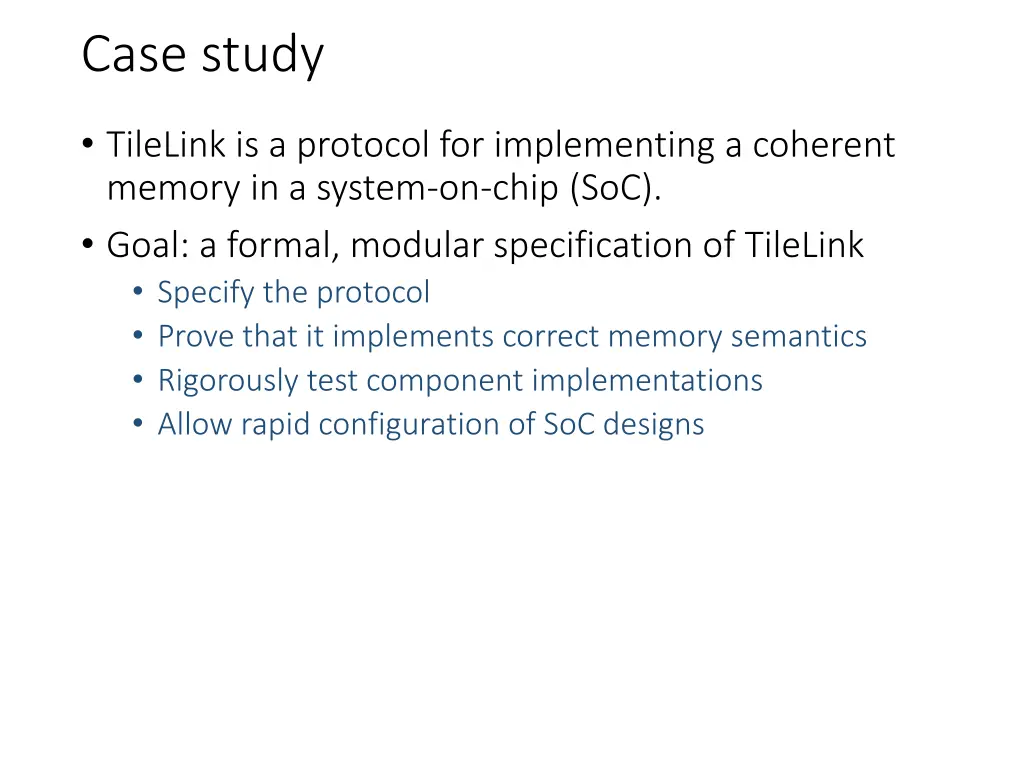 Case study

• TileLink is a protocol for implementing a coherent memory in a system-on-chip (SoC).
• Goal: a formal, modular specification of TileLink
  • Specify the protocol
  • Prove that it implements correct memory semantics
  • Rigorously test component implementations
  • Allow rapid configuration of SoC designs